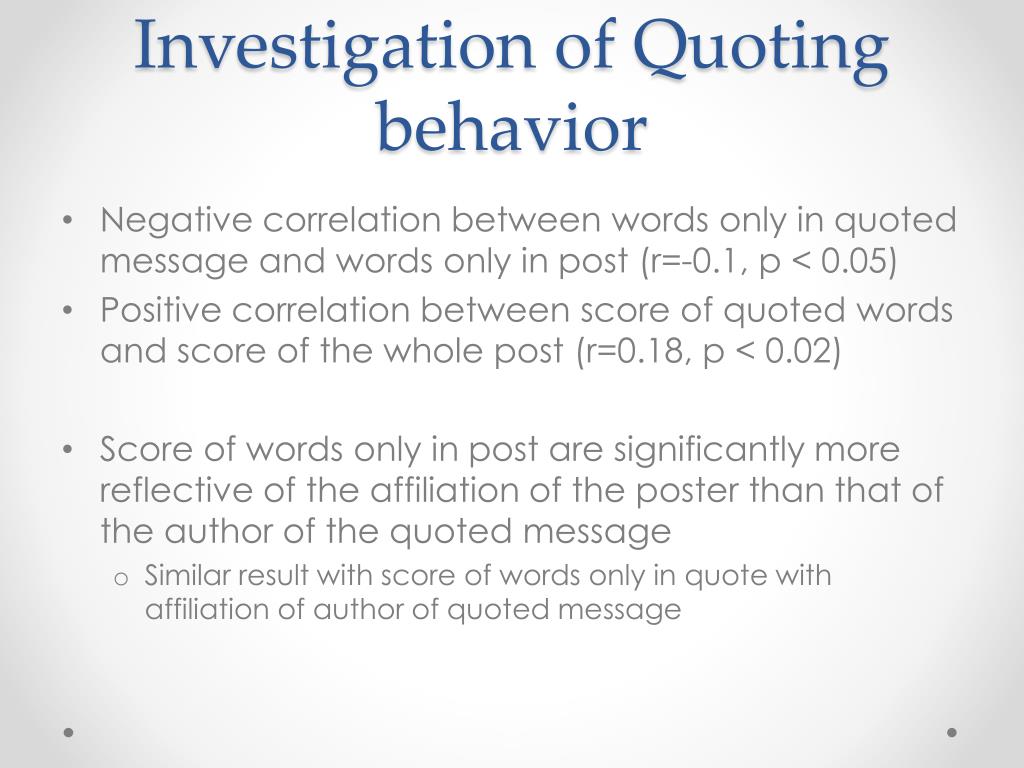 Investigation of Quoting behavior

• Negative correlation between words only in quoted message and words only in post (r=-0.1, p < 0.05)
• Positive correlation between score of quoted words and score of the whole post (r=0.18, p < 0.02)

• Score of words only in post are significantly more reflective of the affiliation of the poster than that of the author of the quoted message
o Similar result with score of words only in quote with affiliation of author of quoted message